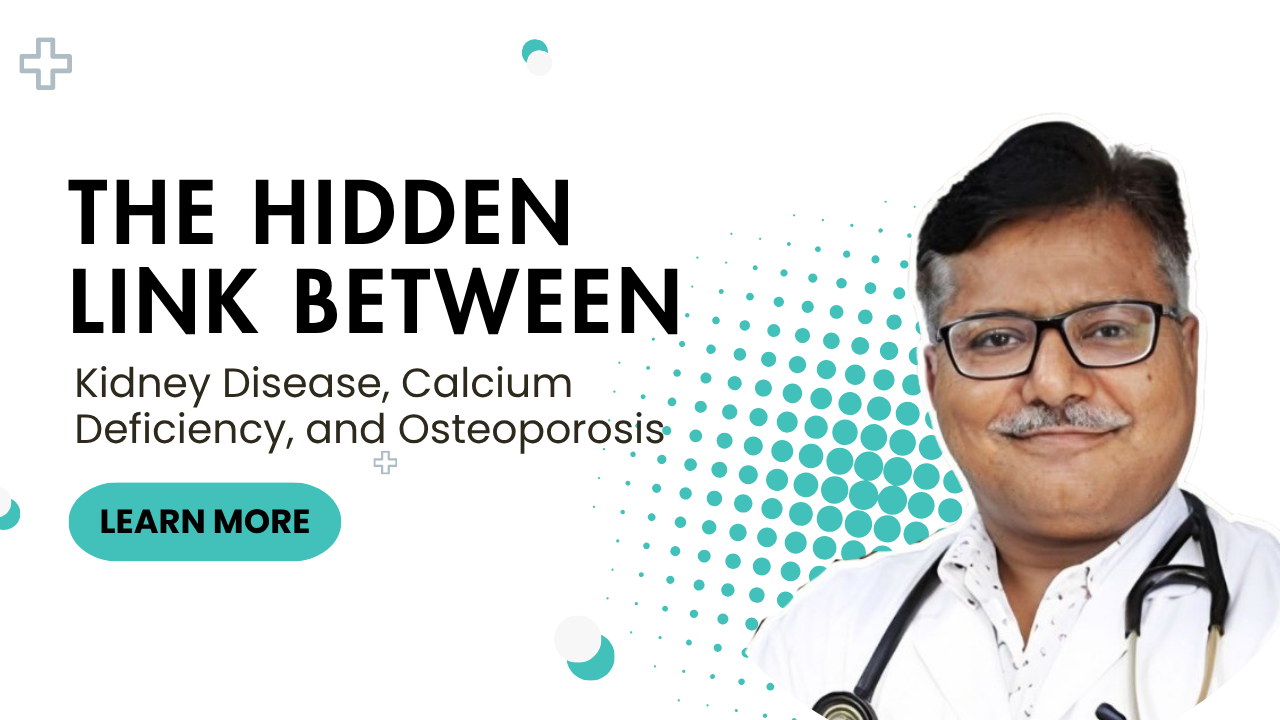 THE HIDDEN LINK BETWEEN

Kidney Disease, Calcium Deficiency, and Osteoporosis

LEARN MORE